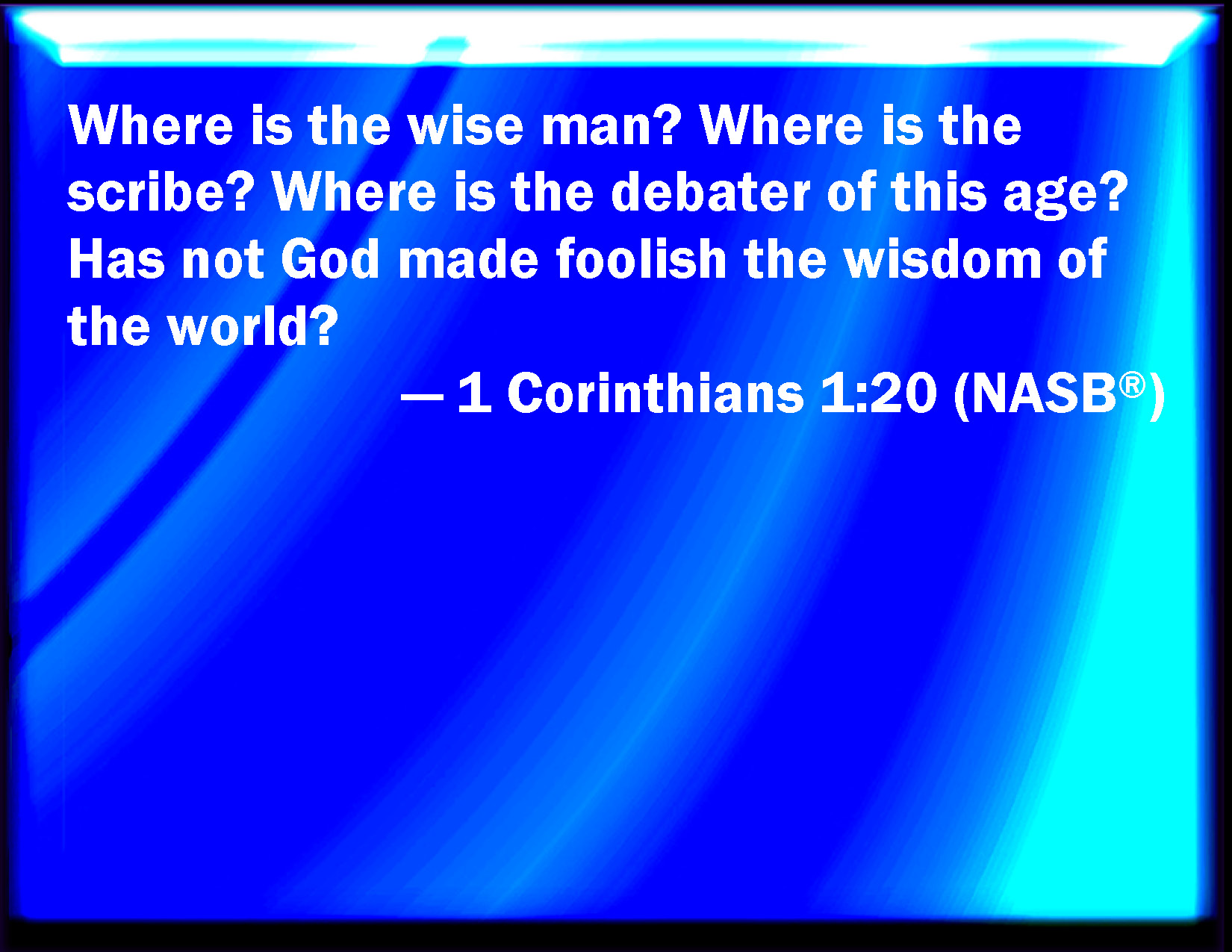 Where is the wise man? Where is the scribe? Where is the debater of this age? Has not God made foolish the wisdom of the world?

— 1 Corinthians 1:20 (NASB®)